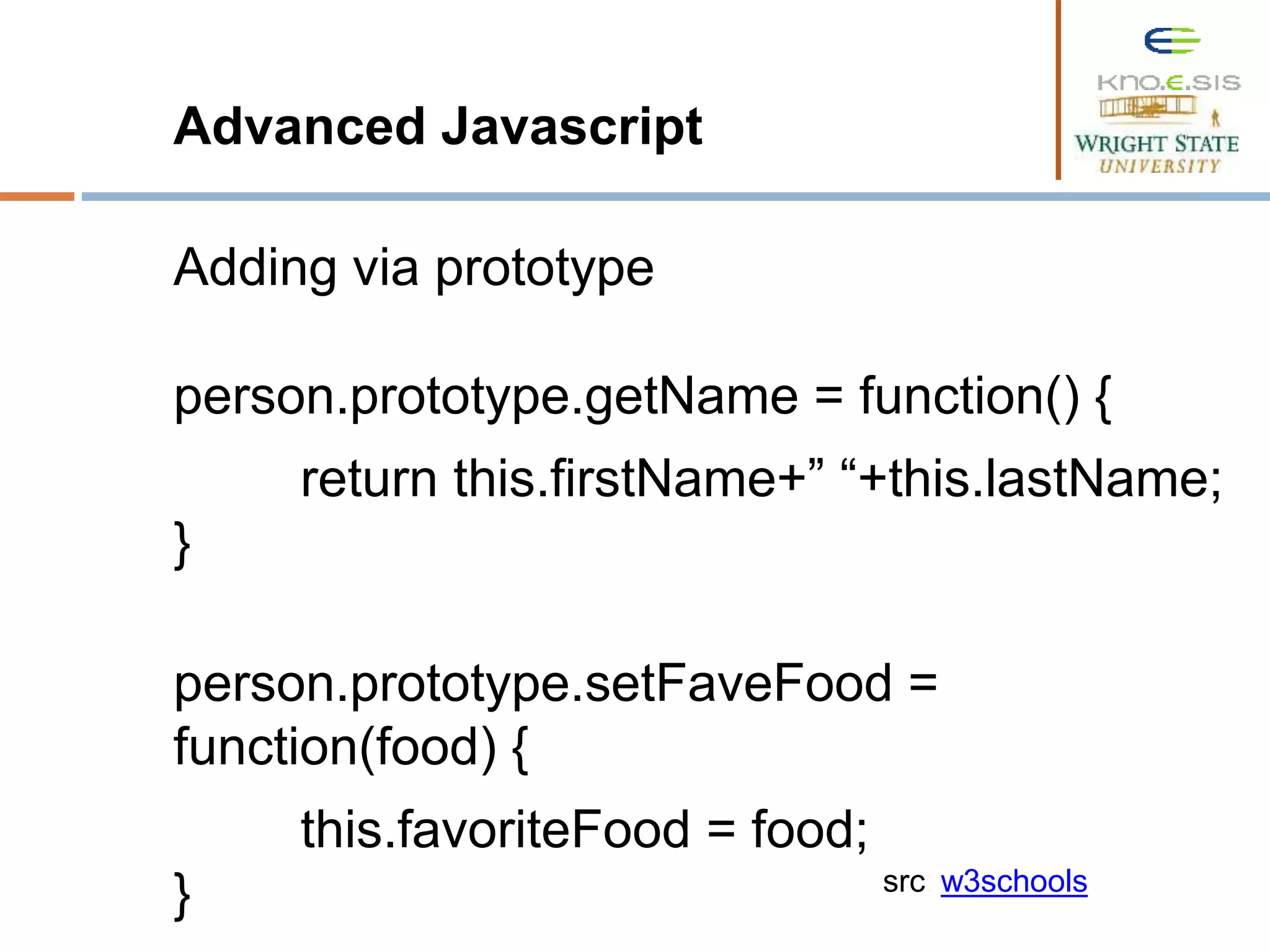 Advanced Javascript

KNO.E.SIS
WRIGHT STATE UNIVERSITY

Adding via prototype

person.prototype.getName = function() {
return this.firstName+” “+this.lastName;
}

person.prototype.setFaveFood = function(food) {
this.favoriteFood = food;
}

src: w3schools